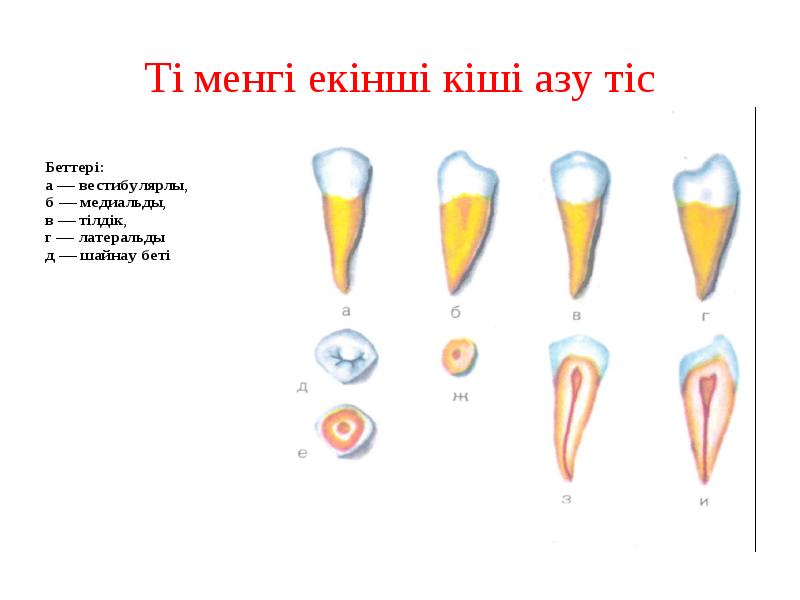 Ті менгі екінші кіші азу тіс

Беттері:
а — вестибулярлы,
б — медиальды,
в — тілдік,
г — латеральды
д — шайнау беті

а
б
в
г
д
ж
е
з
и